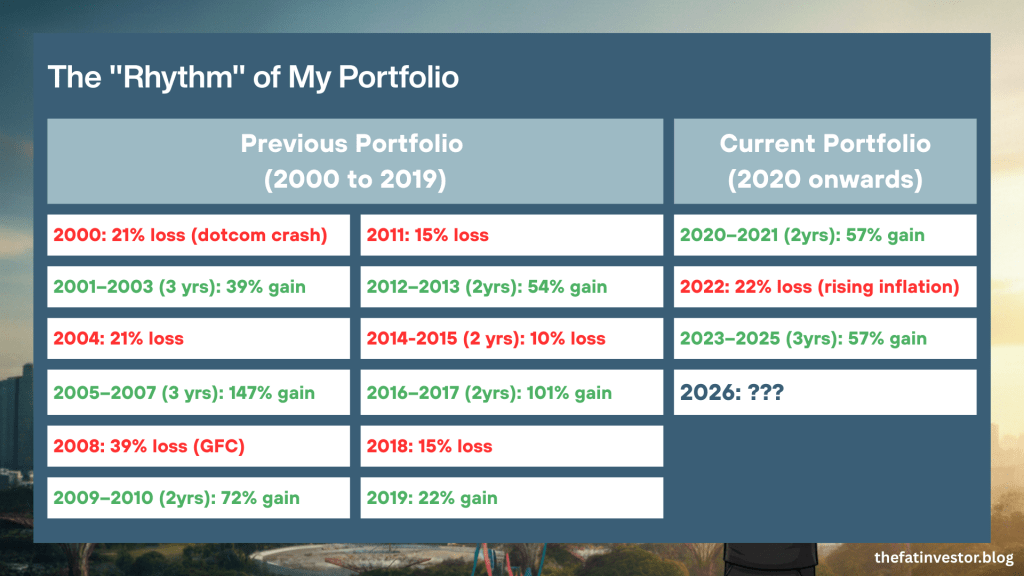 The "Rhythm" of My Portfolio

Previous Portfolio (2000 to 2019)

2000: 21% loss (dotcom crash)
2001–2003 (3 yrs): 39% gain
2004: 21% loss
2005–2007 (3 yrs): 147% gain
2008: 39% loss (GFC)
2009–2010 (2yrs): 72% gain

2011: 15% loss
2012–2013 (2yrs): 54% gain
2014-2015 (2 yrs): 10% loss
2016–2017 (2yrs): 101% gain
2018: 15% loss
2019: 22% gain

Current Portfolio (2020 onwards)

2020–2021 (2yrs): 57% gain
2022: 22% loss (rising inflation)
2023–2025 (3yrs): 57% gain
2026: ???

thefatinvestor.blog